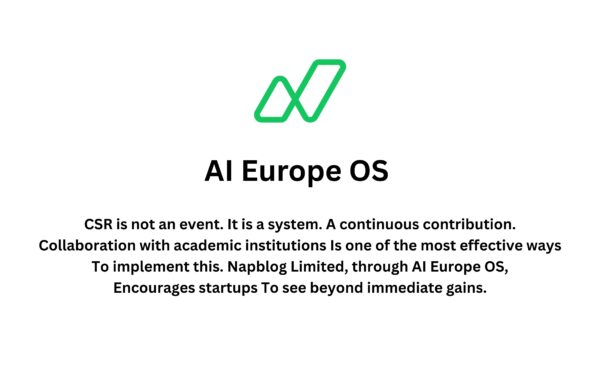 AI Europe OS

CSR is not an event. It is a system. A continuous contribution. Collaboration with academic institutions Is one of the most effective ways To implement this. Napblog Limited, through AI Europe OS, Encourages startups To see beyond immediate gains.